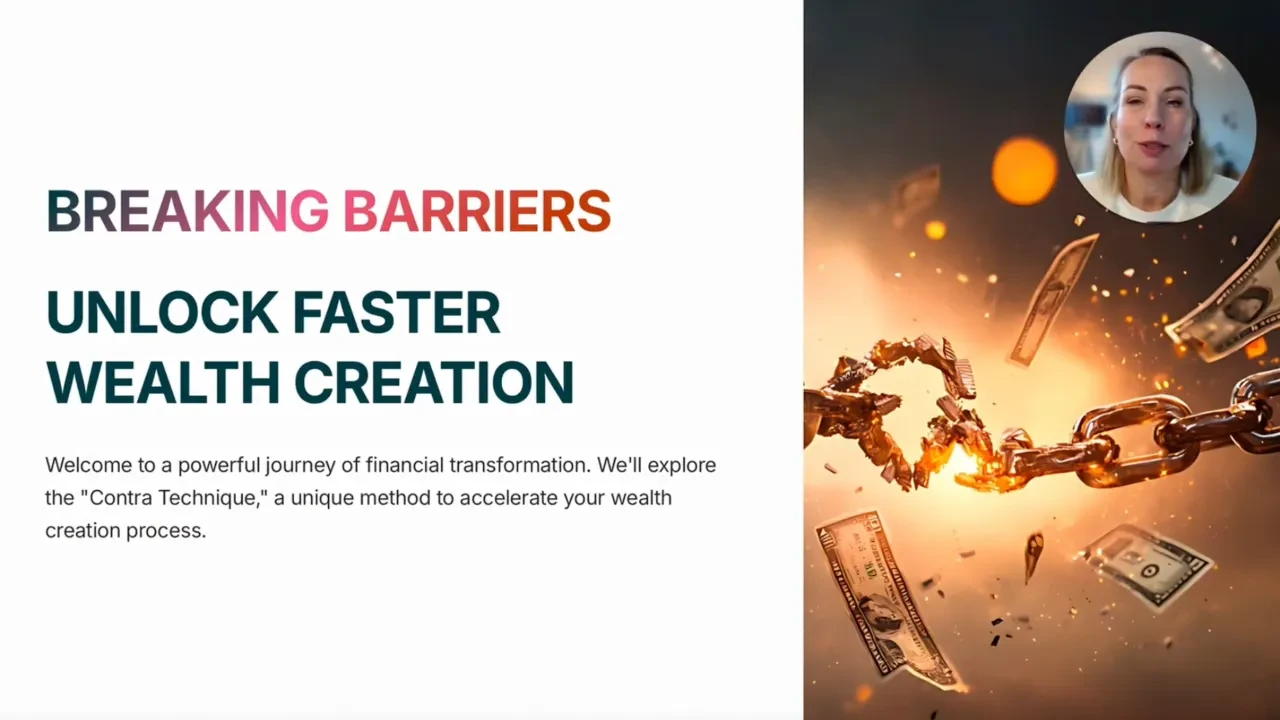 BREAKING BARRIERS

UNLOCK FASTER WEALTH CREATION

Welcome to a powerful journey of financial transformation. We'll explore the "Contra Technique," a unique method to accelerate your wealth creation process.